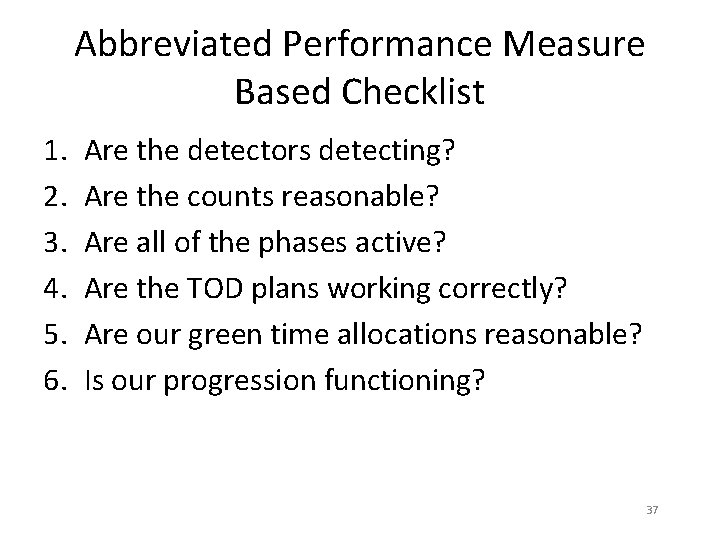 Abbreviated Performance Measure Based Checklist

1. Are the detectors detecting?
2. Are the counts reasonable?
3. Are all of the phases active?
4. Are the TOD plans working correctly?
5. Are our green time allocations reasonable?
6. Is our progression functioning?

37